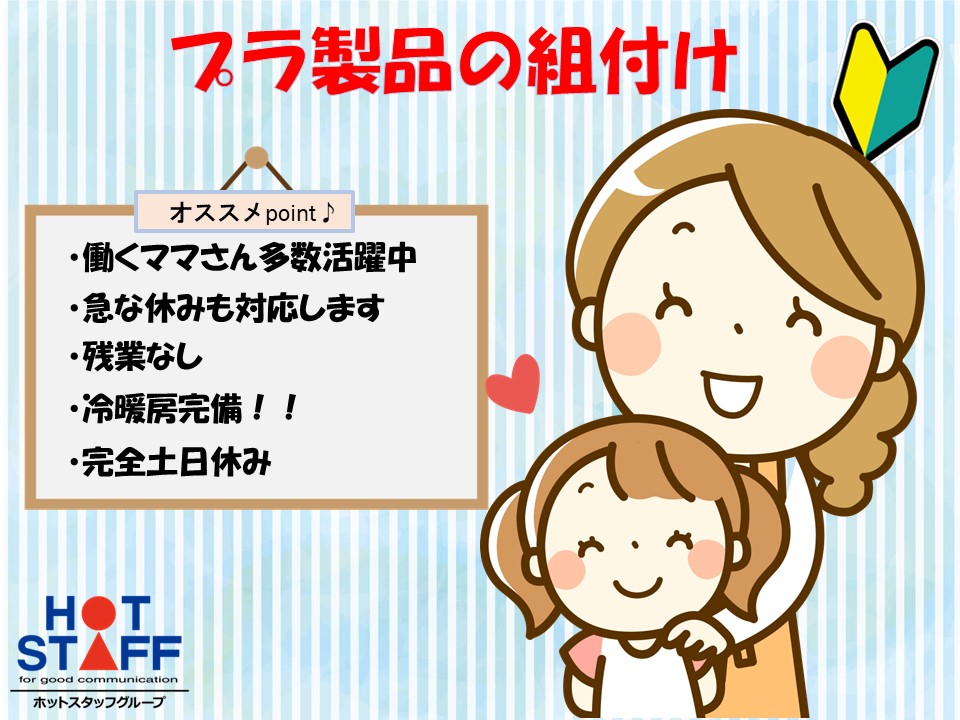 プラ製品の組付け

オススメpoint♪

・働くママさん多数活躍中
・急な休みも対応します
・残業なし
・冷暖房完備！！
・完全土日休み

HOT STAFF
for good communication
ホットスタッフグループ